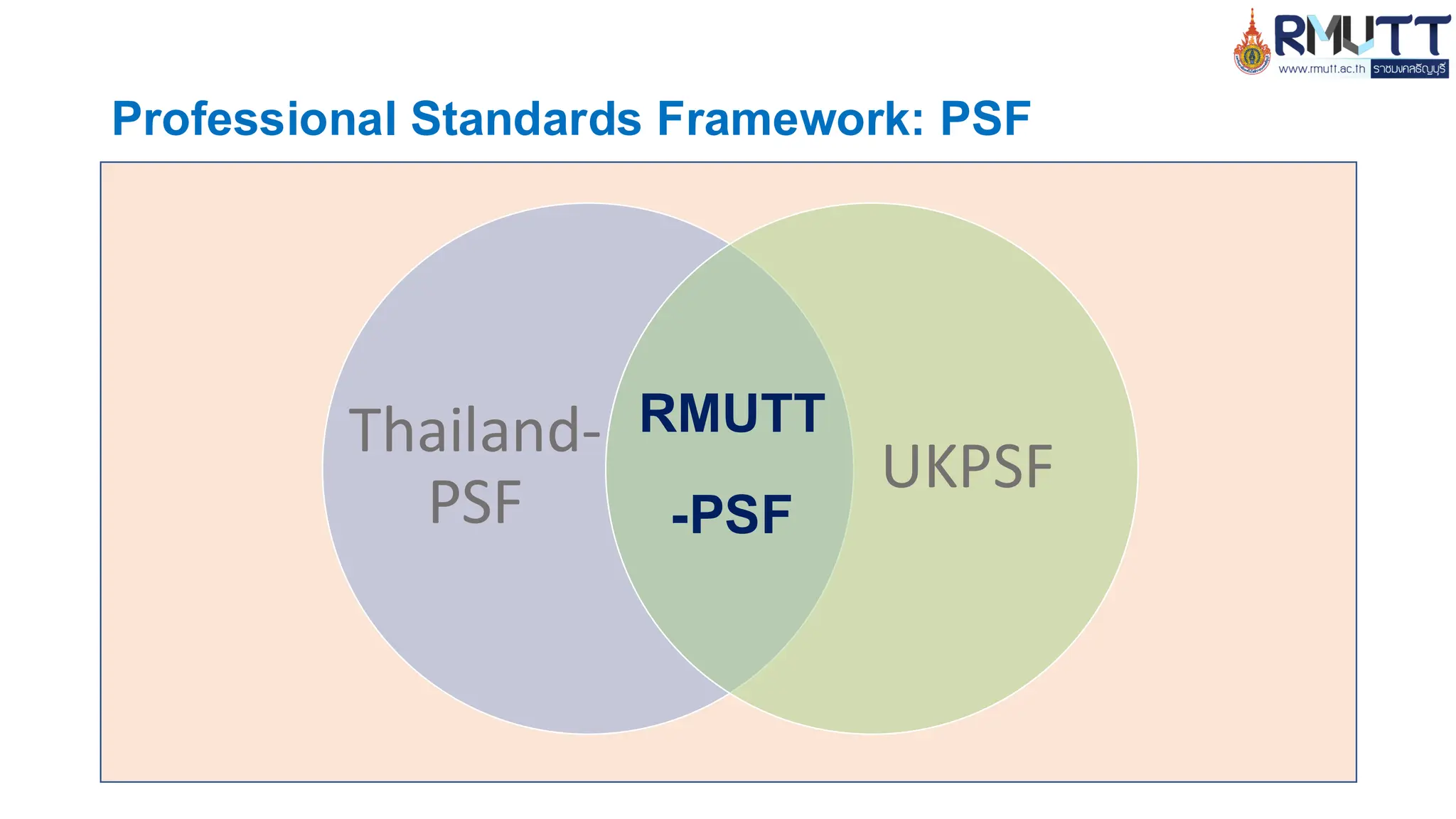 RMUTT
www.rmutt.ac.th ราชมงคลธัญบุรี

Professional Standards Framework: PSF

Thailand-PSF

RMUTT -PSF

UKPSF